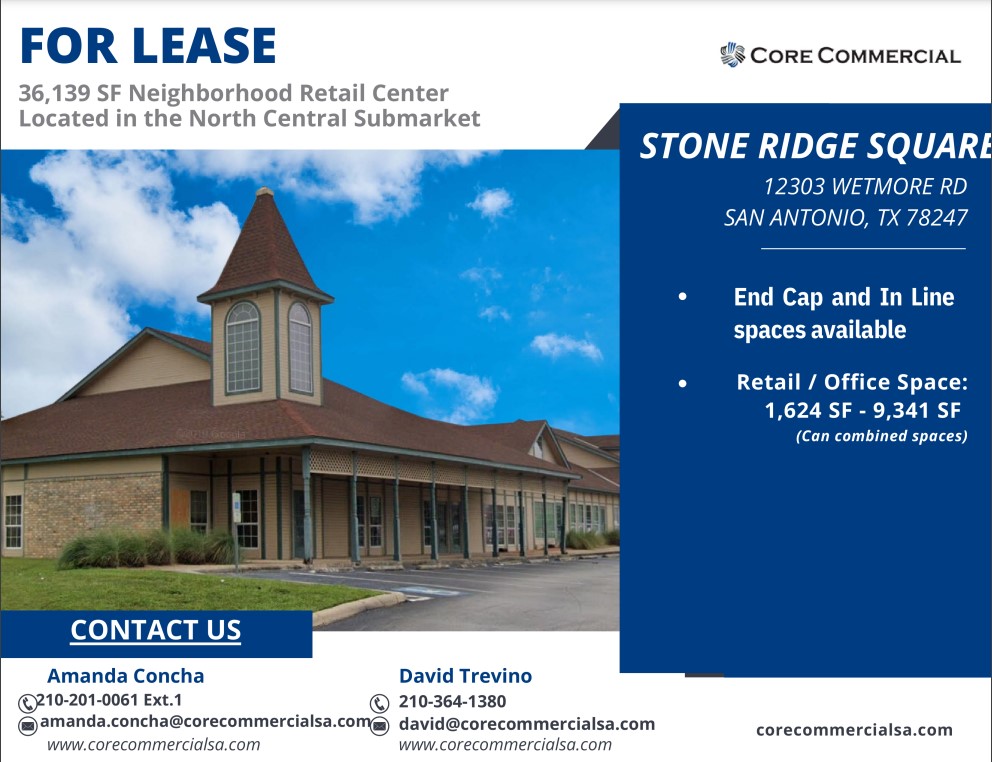 FOR LEASE

36,139 SF Neighborhood Retail Center
Located in the North Central Submarket

CORE COMMERCIAL

STONE RIDGE SQUARE
12303 WETMORE RD
SAN ANTONIO, TX 78247

• End Cap and In Line spaces available

• Retail / Office Space: 1,624 SF - 9,341 SF
(Can combined spaces)

CONTACT US

Amanda Concha
210-201-0061 Ext.1
amanda.concha@corecommercialsa.com
www.corecommercialsa.com

David Trevino
210-364-1380
david@corecommercialsa.com
www.corecommercialsa.com

corecommercialsa.com